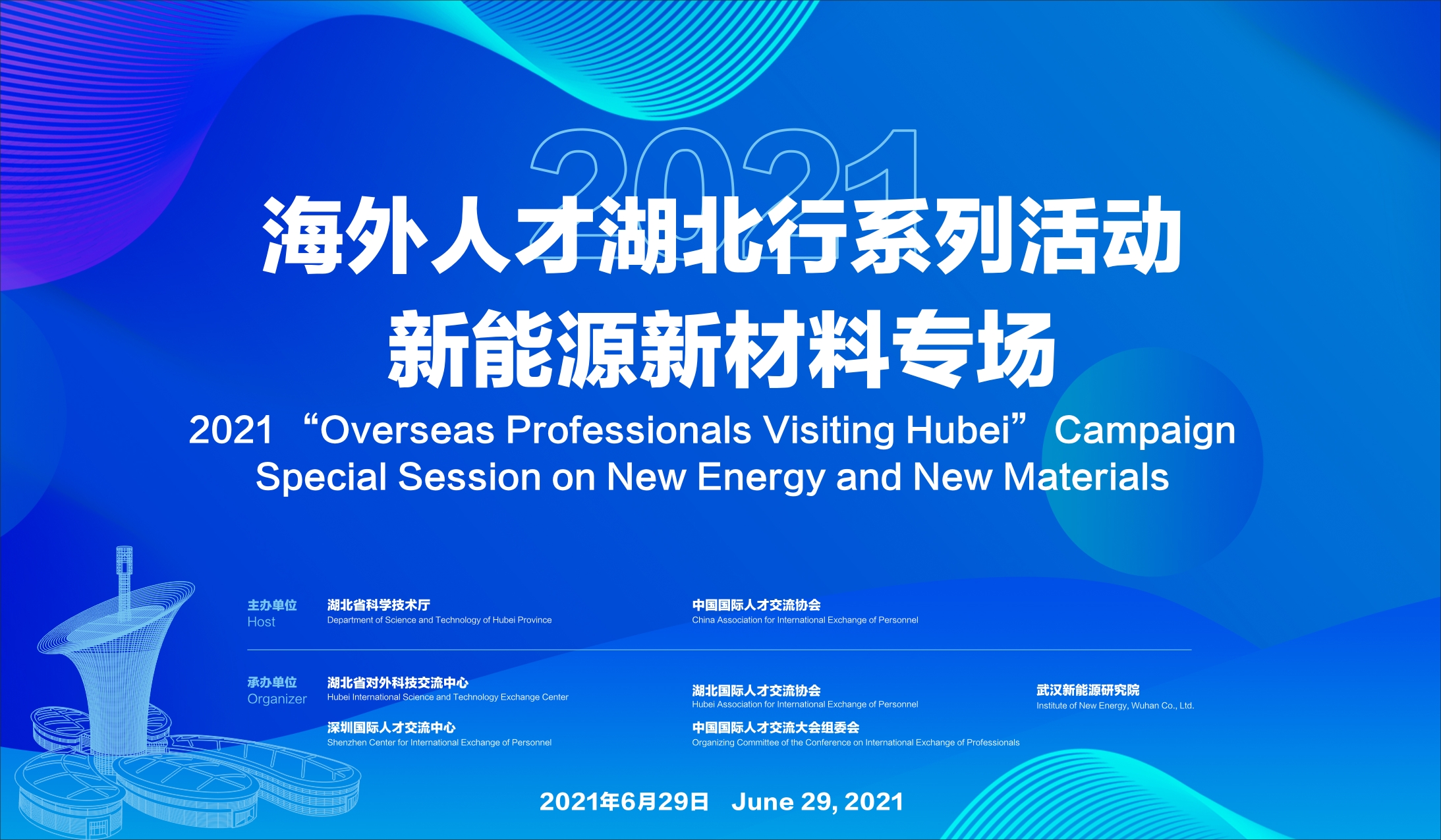 2021

海外人才湖北行系列活动
新能源新材料专场

2021 “Overseas Professionals Visiting Hubei” Campaign
Special Session on New Energy and New Materials

主办单位
Host

湖北省科学技术厅
Department of Science and Technology of Hubei Province

中国国际人才交流协会
China Association for International Exchange of Personnel

承办单位
Organizer

湖北省对外科技交流中心
Hubei International Science and Technology Exchange Center

湖北国际人才交流协会
Hubei Association for International Exchange of Personnel

武汉新能源研究院
Institute of New Energy, Wuhan Co., Ltd.

深圳国际人才交流中心
Shenzhen Center for International Exchange of Personnel

中国国际人才交流大会组委会
Organizing Committee of the Conference on International Exchange of Professionals

2021年6月29日 June 29, 2021